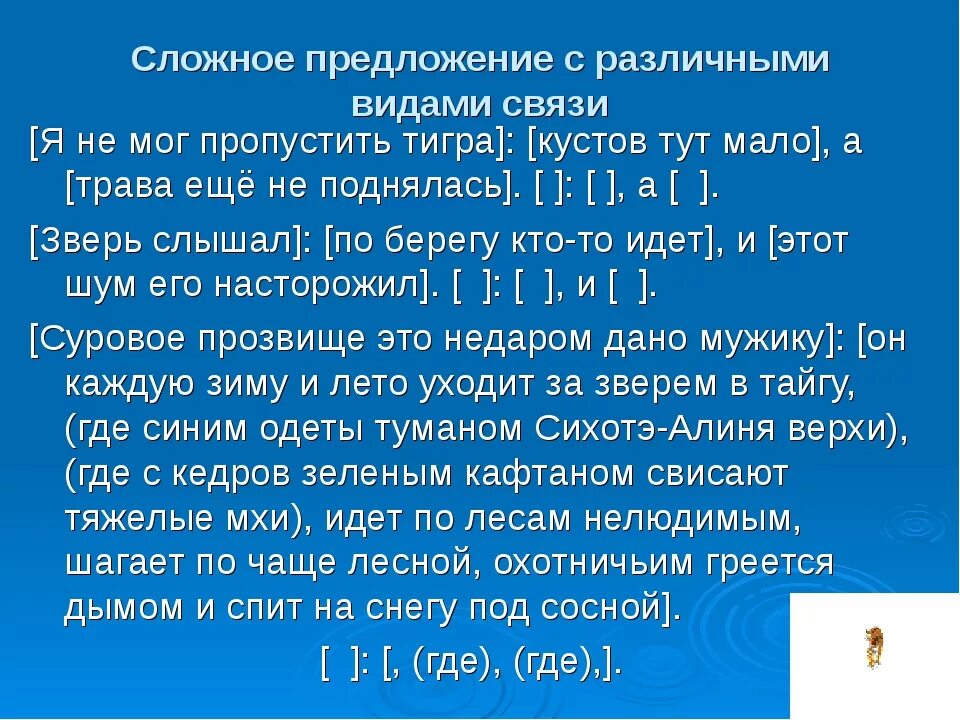 Сложное предложение с различными видами связи

[Я не мог пропустить тигра]: [кустов тут мало], а [трава ещё не поднялась]. [ ]: [ ], а [ ].

[Зверь слышал]: [по берегу кто-то идет], и [этот шум его насторожил]. [ ]: [ ], и [ ].

[Суровое прозвище это недаром дано мужику]: [он каждую зиму и лето уходит за зверем в тайгу, (где синим одеты туманом Сихотэ-Алиня верхи), (где с кедров зеленым кафтаном свисают тяжелые мхи), идет по лесам нелюдимым, шагает по чаще лесной, охотничьим греется дымом и спит на снегу под сосной].

[ ]: [, (где), (где),].